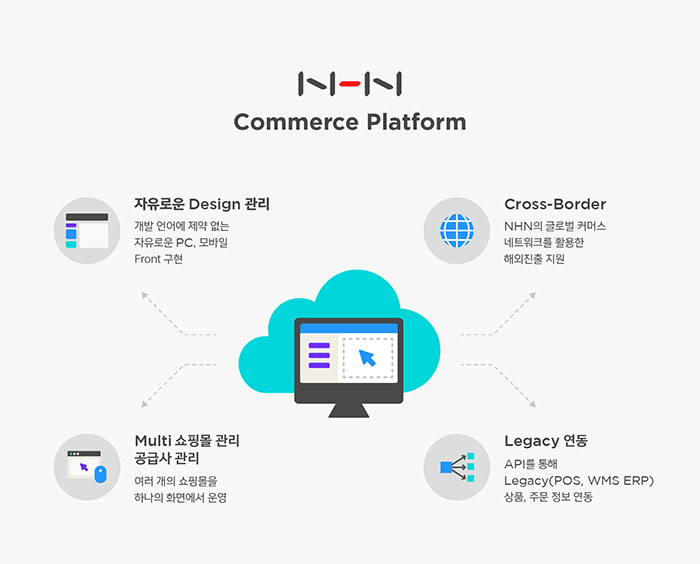 NHN

Commerce Platform

자유로운 Design 관리

개발 언어에 제약 없는 자유로운 PC, 모바일 Front 구현

Cross-Border

NHN의 글로벌 커머스 네트워크를 활용한 해외진출 지원

Multi 쇼핑몰 관리
공급사 관리

여러 개의 쇼핑몰을 하나의 화면에서 운영

Legacy 연동

API를 통해 Legacy(POS, WMS ERP) 상품, 주문 정보 연동